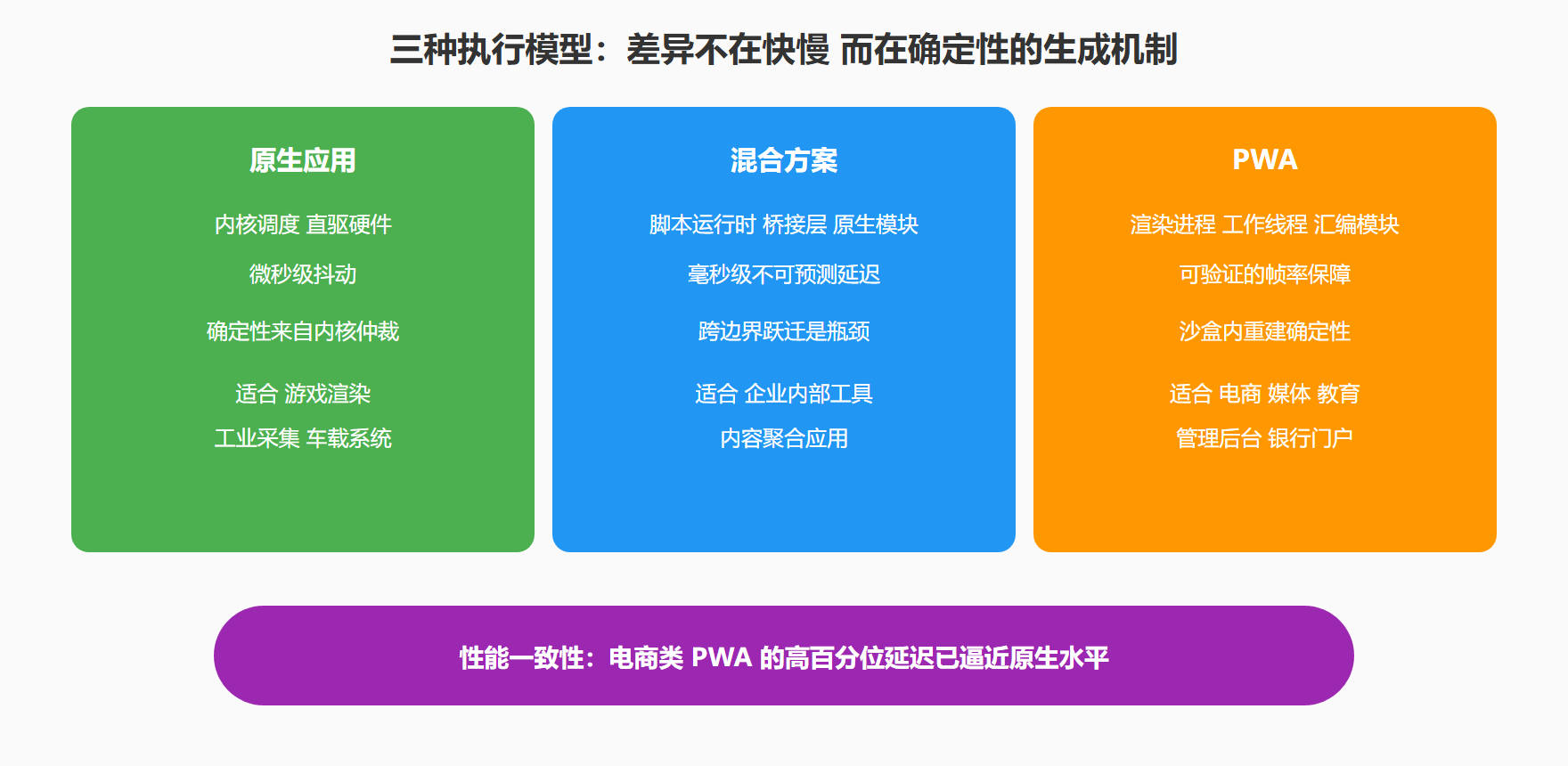 三种执行模型：差异不在快慢 而在确定性的生成机制

原生应用

内核调度 直驱硬件

微秒级抖动

确定性来自内核仲裁

适合 游戏渲染

工业采集 车载系统

混合方案

脚本运行时 桥接层 原生模块

毫秒级不可预测延迟

跨边界跃迁是瓶颈

适合 企业内部工具

内容聚合应用

PWA

渲染进程 工作线程 汇编模块

可验证的帧率保障

沙盒内重建确定性

适合 电商 媒体 教育

管理后台 银行门户

性能一致性：电商类 PWA 的高百分位延迟已逼近原生水平